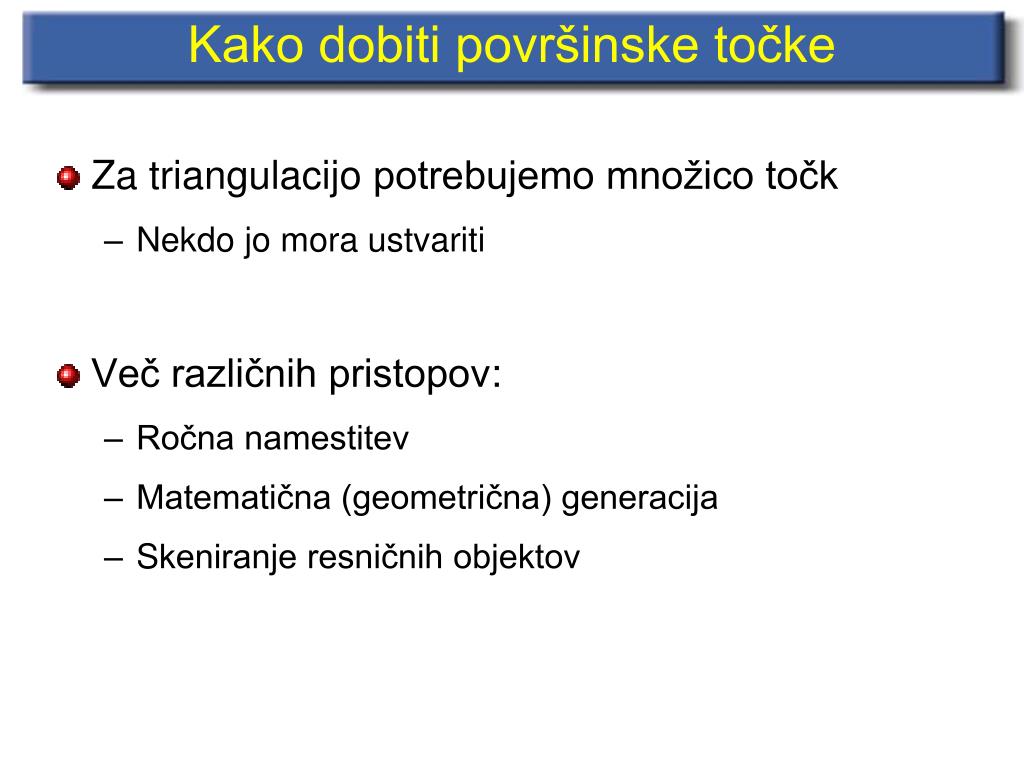 Kako dobiti površinske točke

Za triangulacijo potrebujemo množico točk

– Nekdo jo mora ustvariti

Več različnih pristopov:

– Ročna namestitev

– Matematična (geometrična) generacija

– Skeniranje resničnih objektov